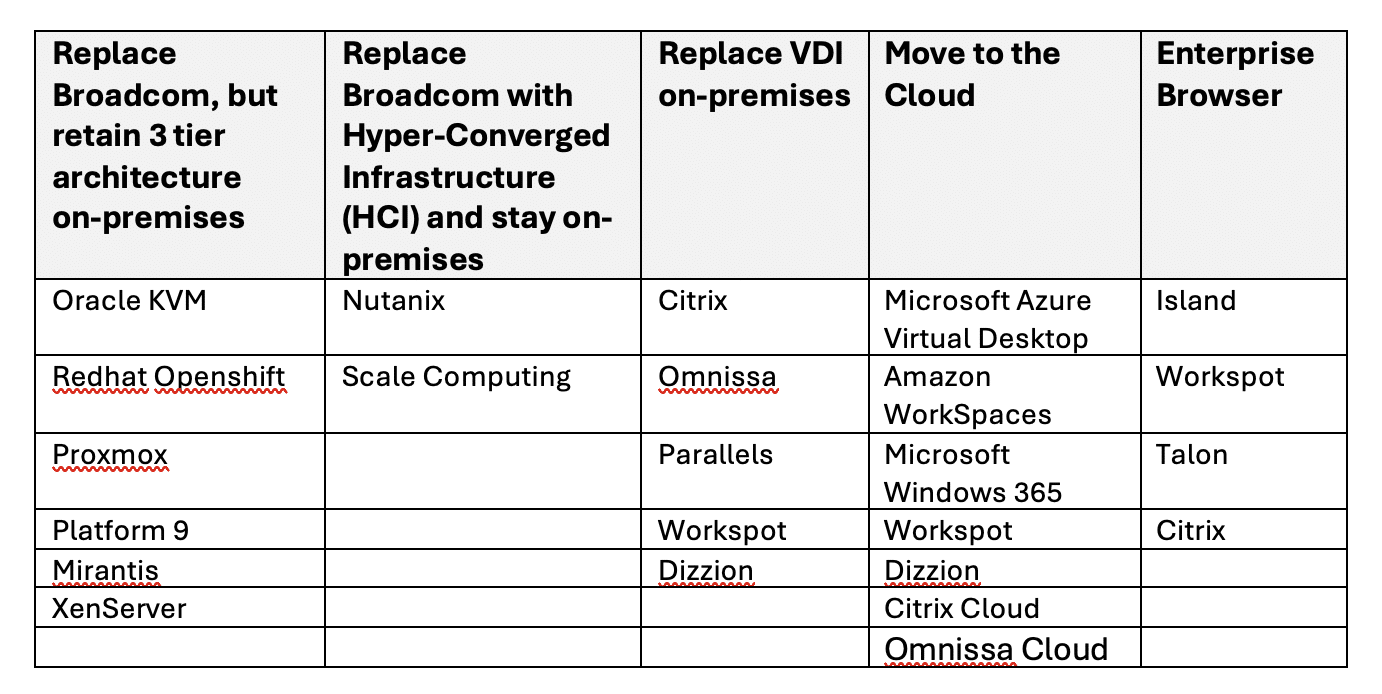 | Replace Broadcom, but retain 3 tier architecture on-premises | Replace Broadcom with Hyper-Converged Infrastructure (HCI) and stay on-premises | Replace VDI on-premises | Move to the Cloud | Enterprise Browser |
|---|---|---|---|---|
| Oracle KVM | Nutanix | Citrix | Microsoft Azure Virtual Desktop | Island |
| Redhat Openshift | Scale Computing | Omnissa | Amazon WorkSpaces | Workspot |
| Proxmox | | Parallels | Microsoft Windows 365 | Talon |
| Platform 9 | | Workspot | Workspot | Citrix |
| Mirantis | | Dizzion | Dizzion | |
| XenServer | | | Citrix Cloud | |
| | | | Omnissa Cloud | |